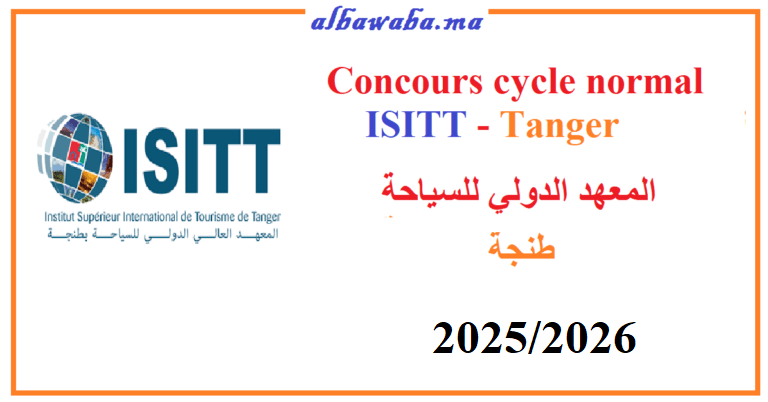 albawaba.ma

ISITT

Institut Supérieur International de Tourisme de Tanger

المعهد العالي الدولي للسياحة بطنجة

Concours cycle normal
ISITT - Tanger

المعهد الدولي للسياحة
طنجة

2025/2026